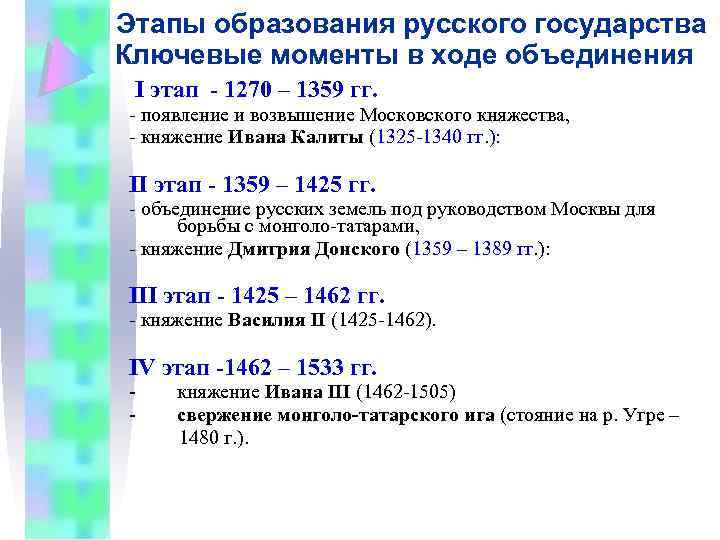 Этапы образования русского государства
Ключевые моменты в ходе объединения

I этап - 1270 – 1359 гг.
- появление и возвышение Московского княжества,
- княжение Ивана Калиты (1325-1340 гг.):

II этап - 1359 – 1425 гг.
- объединение русских земель под руководством Москвы для борьбы с монголо-татарами,
- княжение Дмитрия Донского (1359 – 1389 гг.):

III этап - 1425 – 1462 гг.
- княжение Василия II (1425-1462).

IV этап -1462 – 1533 гг.
- княжение Ивана III (1462-1505)
- свержение монголо-татарского ига (стояние на р. Угре – 1480 г.).